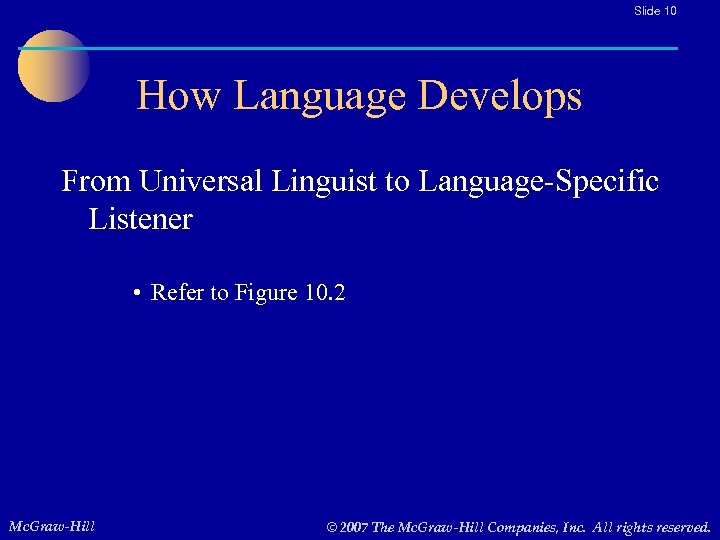 Slide 10

How Language Develops

From Universal Linguist to Language-Specific Listener

• Refer to Figure 10.2

McGraw-Hill

© 2007 The McGraw-Hill Companies, Inc. All rights reserved.